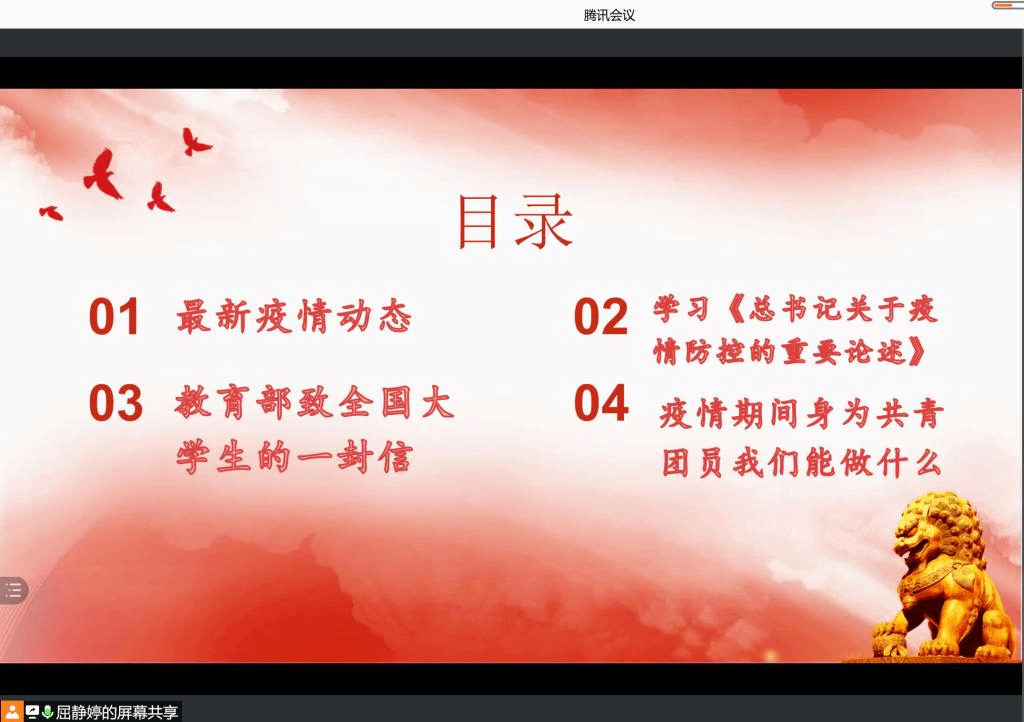 腾讯会议

目录

01 最新疫情动态

02 学习《总书记关于疫情防控的重要论述》

03 教育部致全国大学生的一封信

04 疫情期间身为共青团员我们能做什么

屈静婷的屏幕共享